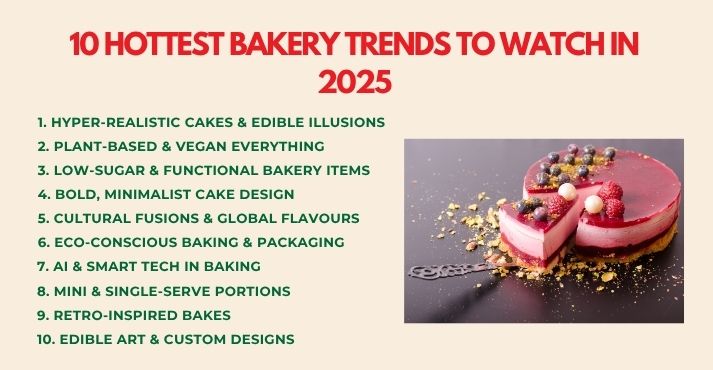 10 HOTTEST BAKERY TRENDS TO WATCH IN 2025

1. HYPER-REALISTIC CAKES & EDIBLE ILLUSIONS
2. PLANT-BASED & VEGAN EVERYTHING
3. LOW-SUGAR & FUNCTIONAL BAKERY ITEMS
4. BOLD, MINIMALIST CAKE DESIGN
5. CULTURAL FUSIONS & GLOBAL FLAVOURS
6. ECO-CONSCIOUS BAKING & PACKAGING
7. AI & SMART TECH IN BAKING
8. MINI & SINGLE-SERVE PORTIONS
9. RETRO-INSPIRED BAKES
10. EDIBLE ART & CUSTOM DESIGNS